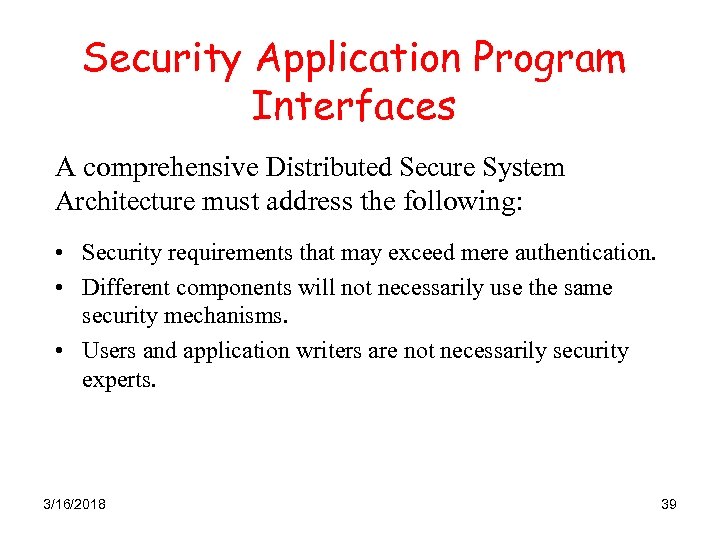 Security Application Program Interfaces

A comprehensive Distributed Secure System Architecture must address the following:

• Security requirements that may exceed mere authentication.
• Different components will not necessarily use the same security mechanisms.
• Users and application writers are not necessarily security experts.

3/16/2018

39